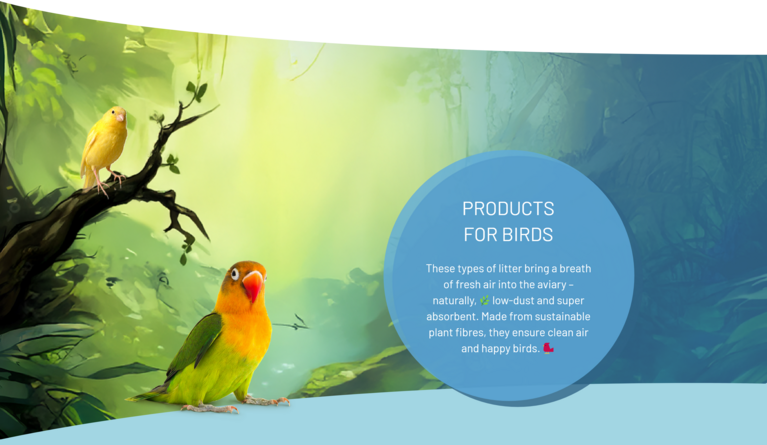 PRODUCTS
FOR BIRDS

These types of litter bring a breath of fresh air into the aviary – naturally, 🌿 low-dust and super absorbent. Made from sustainable plant fibres, they ensure clean air and happy birds. 🐦